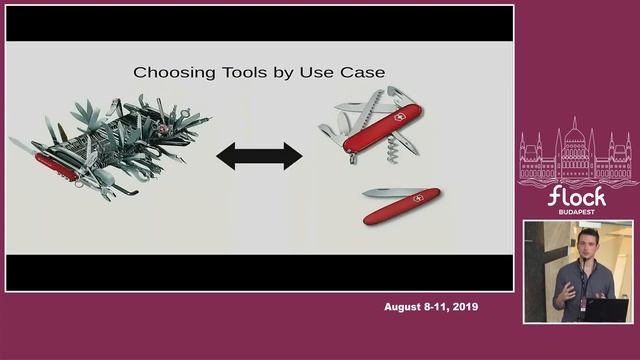 Choosing Tools by Use Case

flock
BUDAPEST

August 8-11, 2019